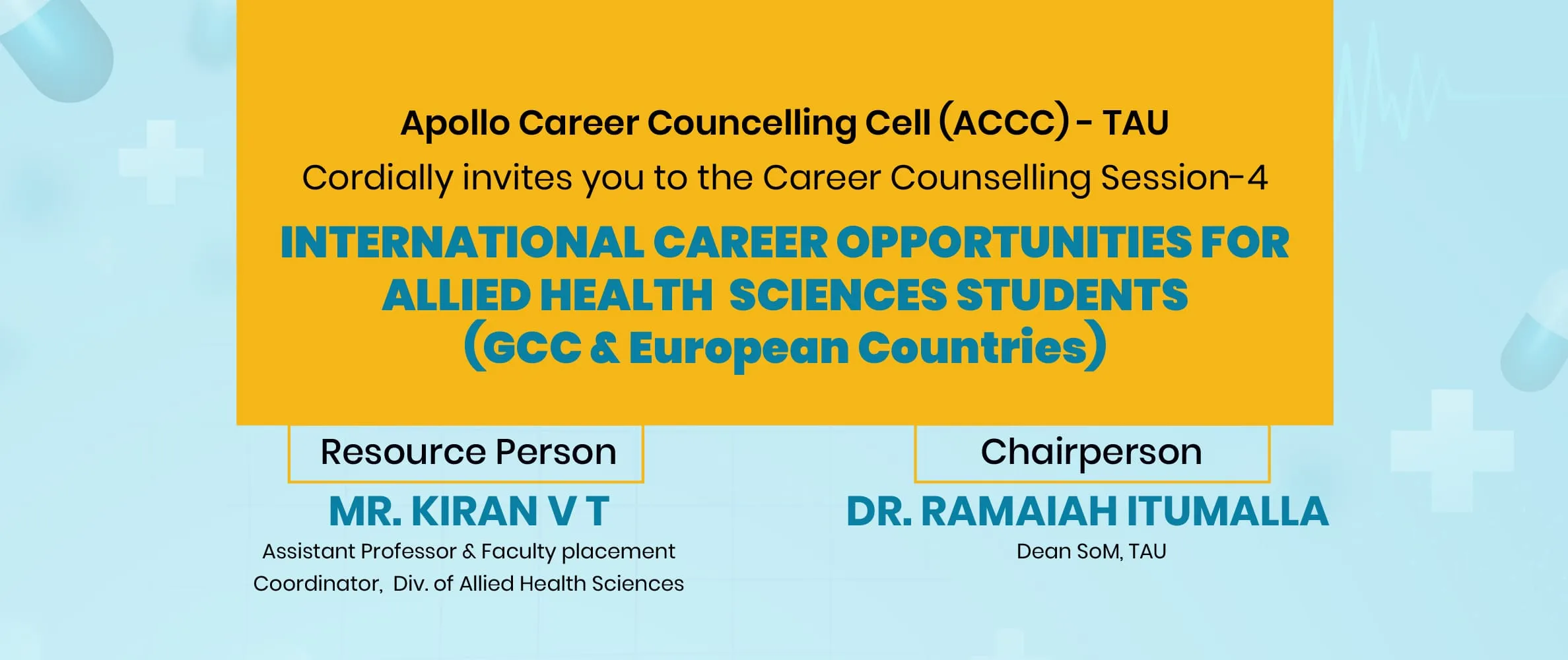 Apollo Career Councelling Cell (ACCC) - TAU

Cordially invites you to the Career Counselling Session-4

INTERNATIONAL CAREER OPPORTUNITIES FOR ALLIED HEALTH SCIENCES STUDENTS (GCC & European Countries)

Resource Person

MR. KIRAN V T

Assistant Professor & Faculty placement Coordinator, Div. of Allied Health Sciences

Chairperson

DR. RAMAIAH ITUMALLA

Dean SoM, TAU